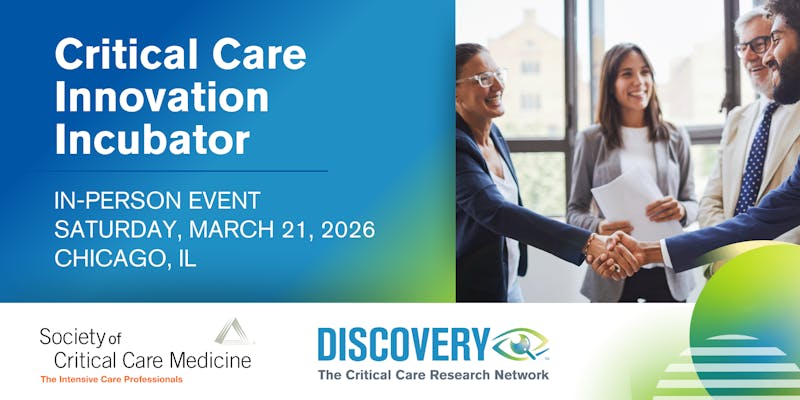 Critical Care Innovation Incubator

IN-PERSON EVENT
SATURDAY, MARCH 21, 2026
CHICAGO, IL

Society of Critical Care Medicine
The Intensive Care Professionals

DISCOVERY
The Critical Care Research Network